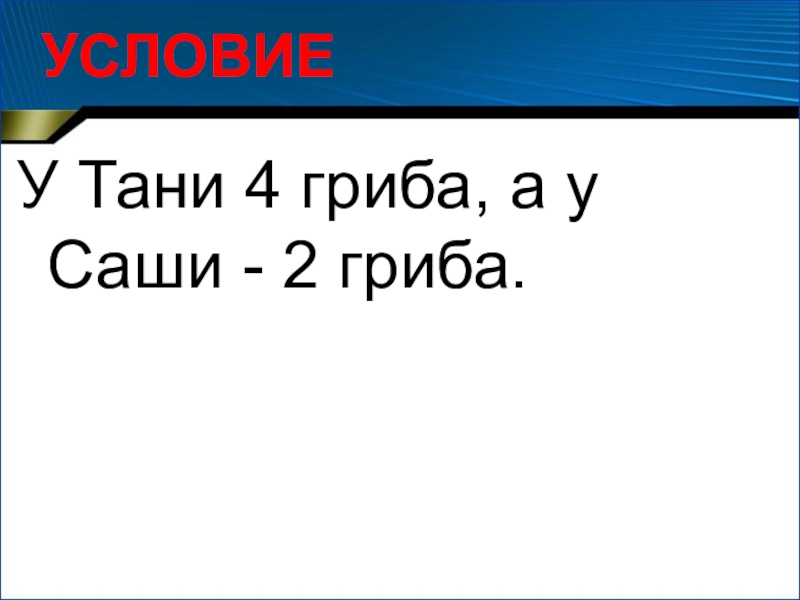 УСЛОВИЕ

У Тани 4 гриба, а у Саши - 2 гриба.